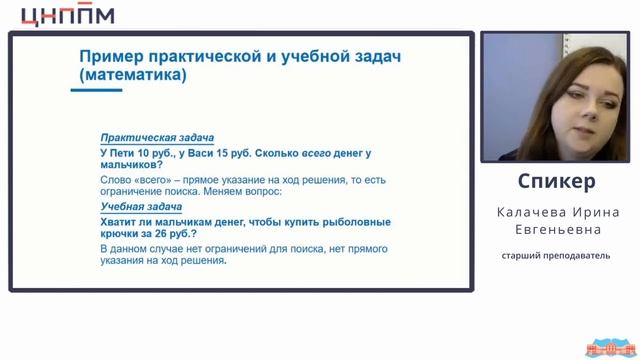 ЦНППМ

Пример практической и учебной задач (математика)

Практическая задача

У Пети 10 руб., у Васи 15 руб. Сколько всего денег у мальчиков?

Слово «всего» – прямое указание на ход решения, то есть ограничение поиска. Меняем вопрос:

Учебная задача

Хватит ли мальчикам денег, чтобы купить рыболовные крючки за 26 руб.?

В данном случае нет ограничений для поиска, нет прямого указания на ход решения.

Спикер

Калачева Ирина Евгеньевна

старший преподаватель